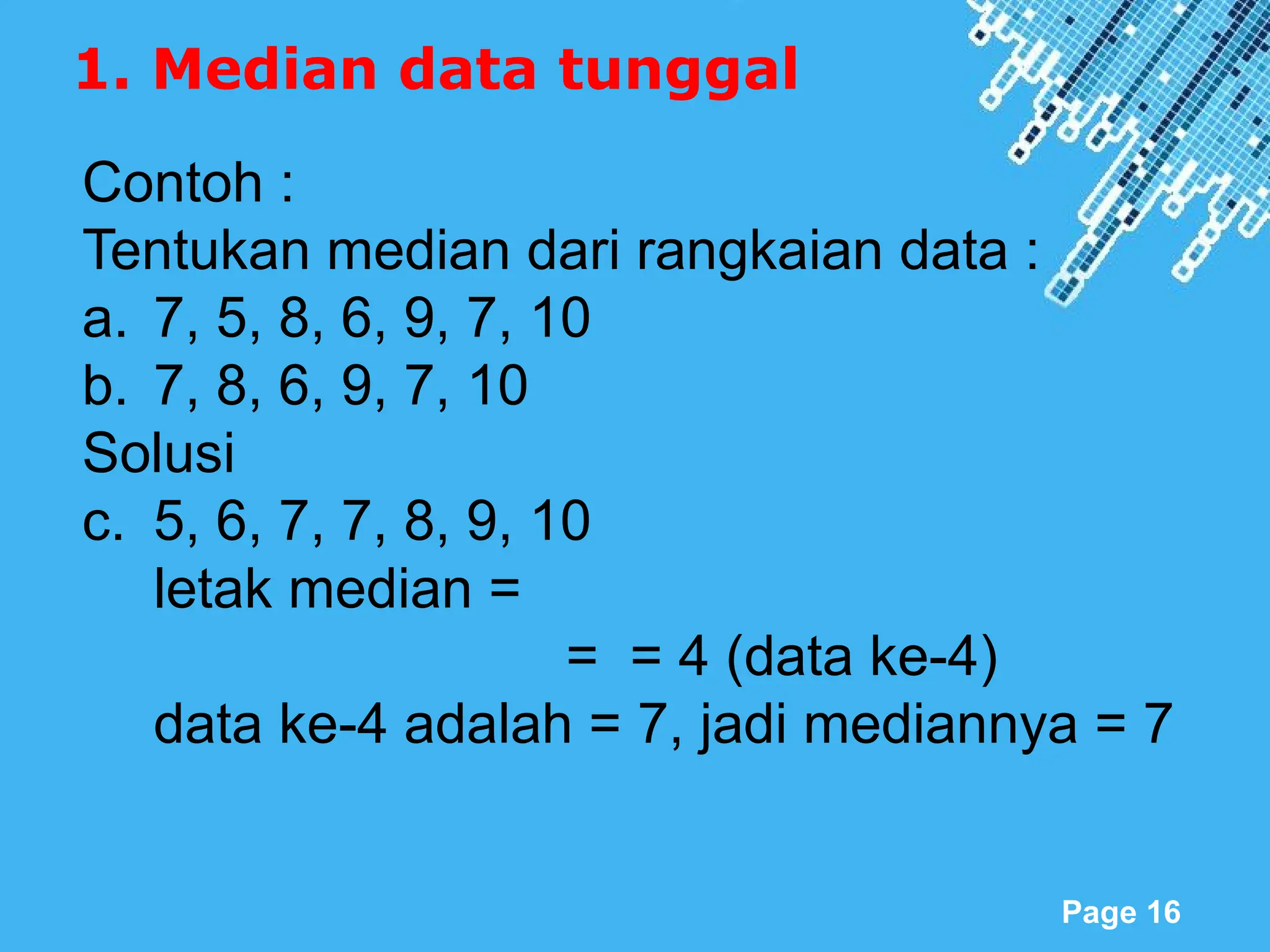 1. Median data tunggal

Contoh :
Tentukan median dari rangkaian data :
a. 7, 5, 8, 6, 9, 7, 10
b. 7, 8, 6, 9, 7, 10
Solusi
c. 5, 6, 7, 7, 8, 9, 10
letak median =
= = 4 (data ke-4)
data ke-4 adalah = 7, jadi mediannya = 7

Page 16